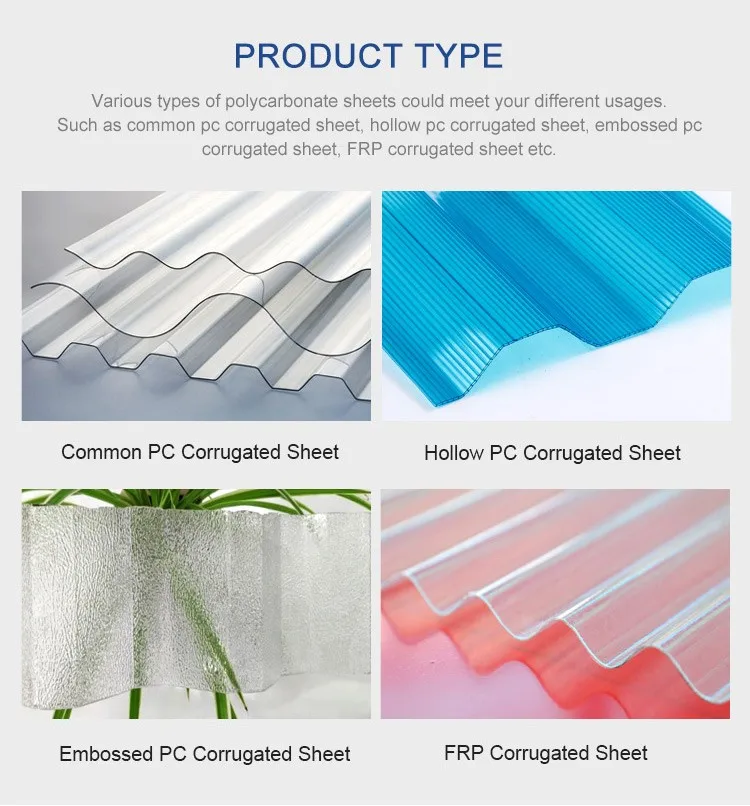 PRODUCT TYPE

Various types of polycarbonate sheets could meet your different usages. Such as common pc corrugated sheet, hollow pc corrugated sheet, embossed pc corrugated sheet, FRP corrugated sheet etc.

Common PC Corrugated Sheet

Hollow PC Corrugated Sheet

Embossed PC Corrugated Sheet

FRP Corrugated Sheet